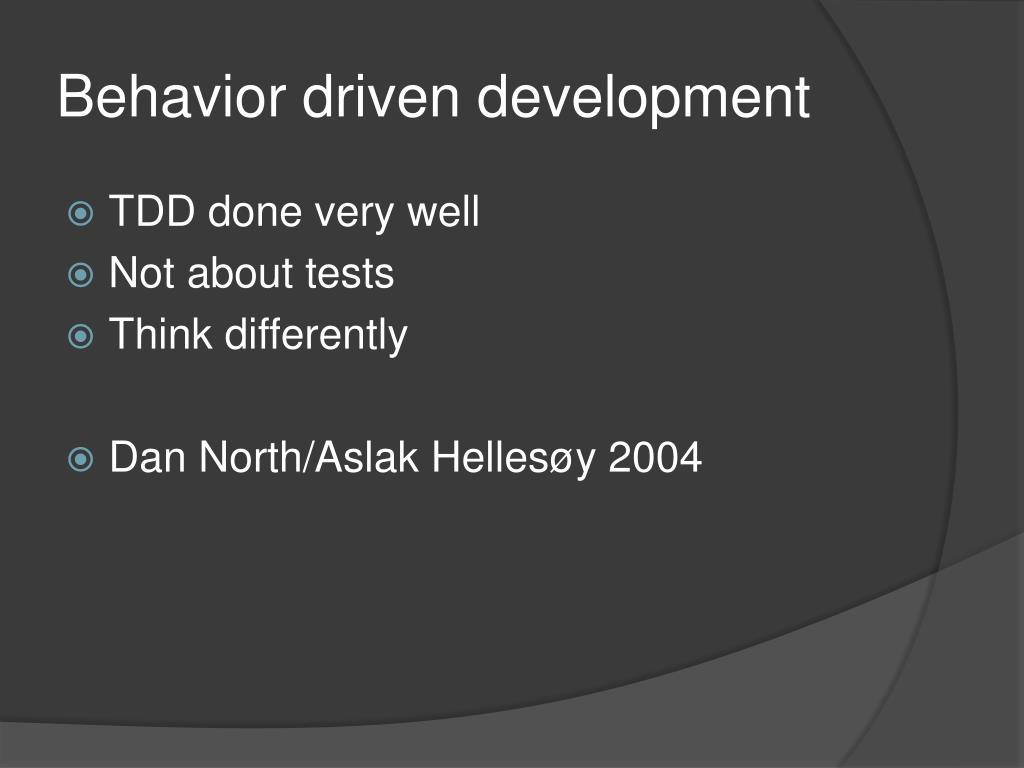 Behavior driven development

TDD done very well
Not about tests
Think differently

Dan North/Aslak Hellesøy 2004